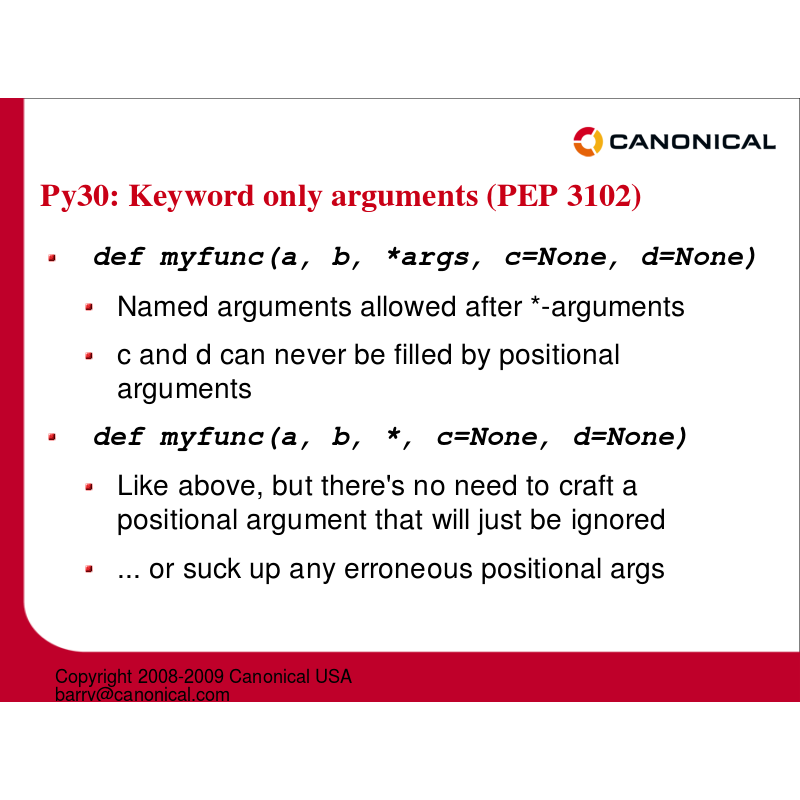 CANONICAL

Py30: Keyword only arguments (PEP 3102)

- def myfunc(a, b, *args, c=None, d=None)
  - Named arguments allowed after *-arguments
  - c and d can never be filled by positional arguments
- def myfunc(a, b, *, c=None, d=None)
  - Like above, but there's no need to craft a positional argument that will just be ignored
  - ... or suck up any erroneous positional args

Copyright 2008-2009 Canonical USA
barry@canonical.com